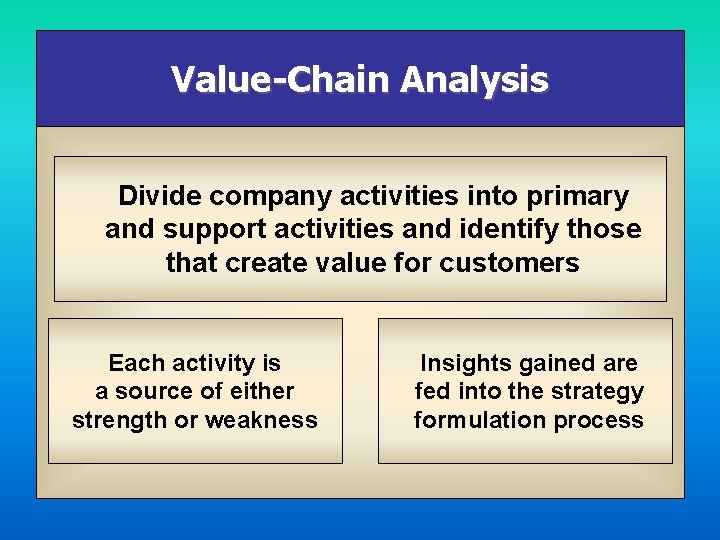 Value-Chain Analysis

Divide company activities into primary and support activities and identify those that create value for customers

Each activity is a source of either strength or weakness

Insights gained are fed into the strategy formulation process